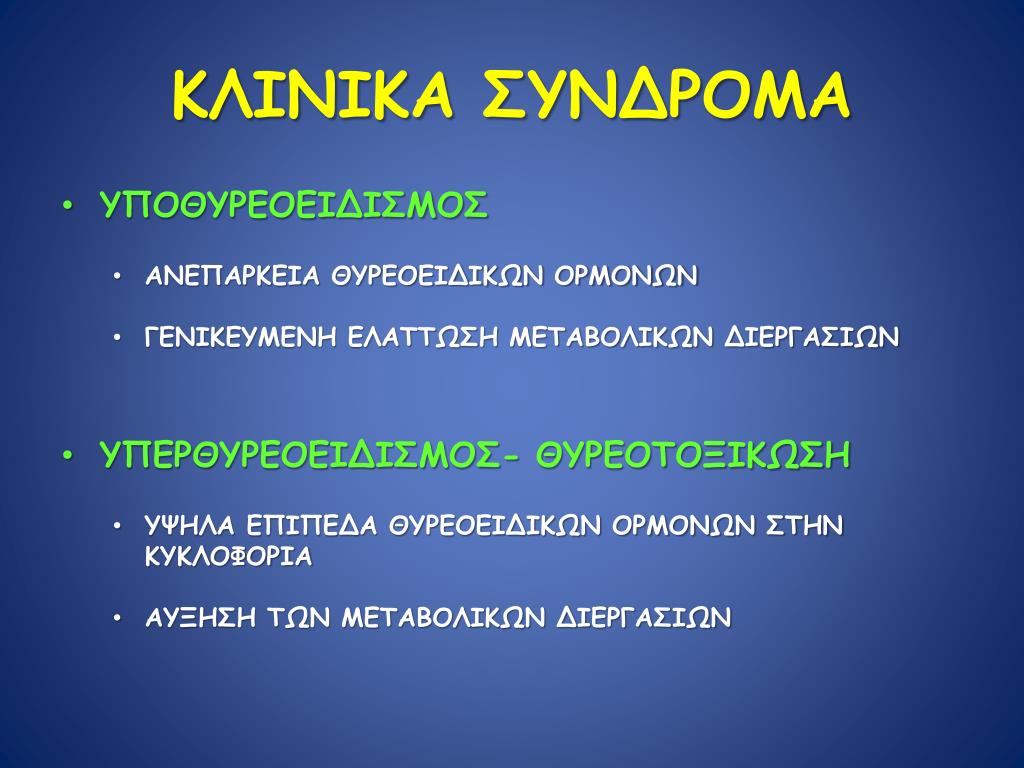 ΚΛΙΝΙΚΑ ΣΥΝΔΡΟΜΑ

• ΥΠΟΘΥΡΕΟΕΙΔΙΣΜΟΣ

• ΑΝΕΠΑΡΚΕΙΑ ΘΥΡΕΟΕΙΔΙΚΩΝ ΟΡΜΟΝΩΝ

• ΓΕΝΙΚΕΥΜΕΝΗ ΕΛΑΤΤΩΣΗ ΜΕΤΑΒΟΛΙΚΩΝ ΔΙΕΡΓΑΣΙΩΝ

• ΥΠΕΡΘΥΡΕΟΕΙΔΙΣΜΟΣ- ΘΥΡΕΟΤΟΞΙΚΩΣΗ

• ΥΨΗΛΑ ΕΠΙΠΕΔΑ ΘΥΡΕΟΕΙΔΙΚΩΝ ΟΡΜΟΝΩΝ ΣΤΗΝ ΚΥΚΛΟΦΟΡΙΑ

• ΑΥΞΗΣΗ ΤΩΝ ΜΕΤΑΒΟΛΙΚΩΝ ΔΙΕΡΓΑΣΙΩΝ